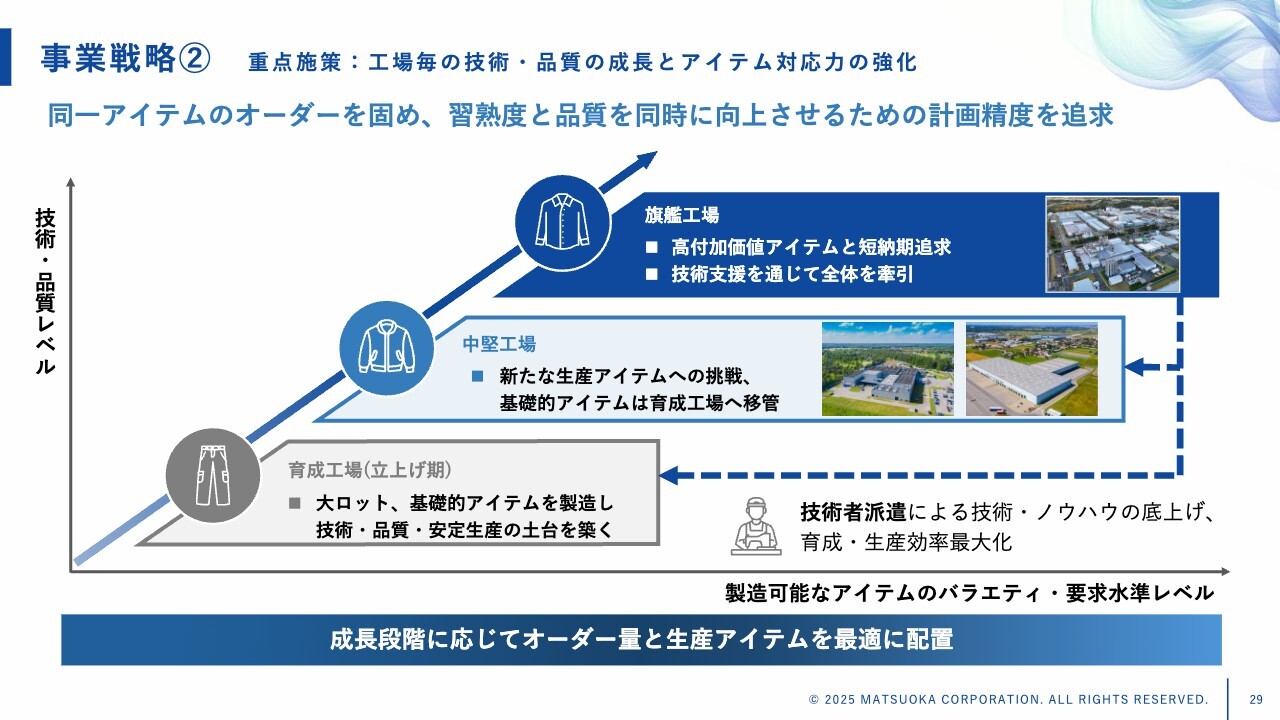 事業戦略②　重点施策：工場毎の技術・品質の成長とアイテム対応力の強化

同一アイテムのオーダーを固め、習熟度と品質を同時に向上させるための計画精度を追求

技術・品質レベル

旗艦工場
■ 高付加価値アイテムと短納期追求
■ 技術支援を通じて全体を牽引

中堅工場
■ 新たな生産アイテムへの挑戦、基礎的アイテムは育成工場へ移管

育成工場(立上げ期)
■ 大ロット、基礎的アイテムを製造し技術・品質・安定生産の土台を築く

技術者派遣による技術・ノウハウの底上げ、育成・生産効率最大化

製造可能なアイテムのバラエティ・要求水準レベル

成長段階に応じてオーダー量と生産アイテムを最適に配置

© 2025 MATSUOKA CORPORATION. ALL RIGHTS RESERVED.　29